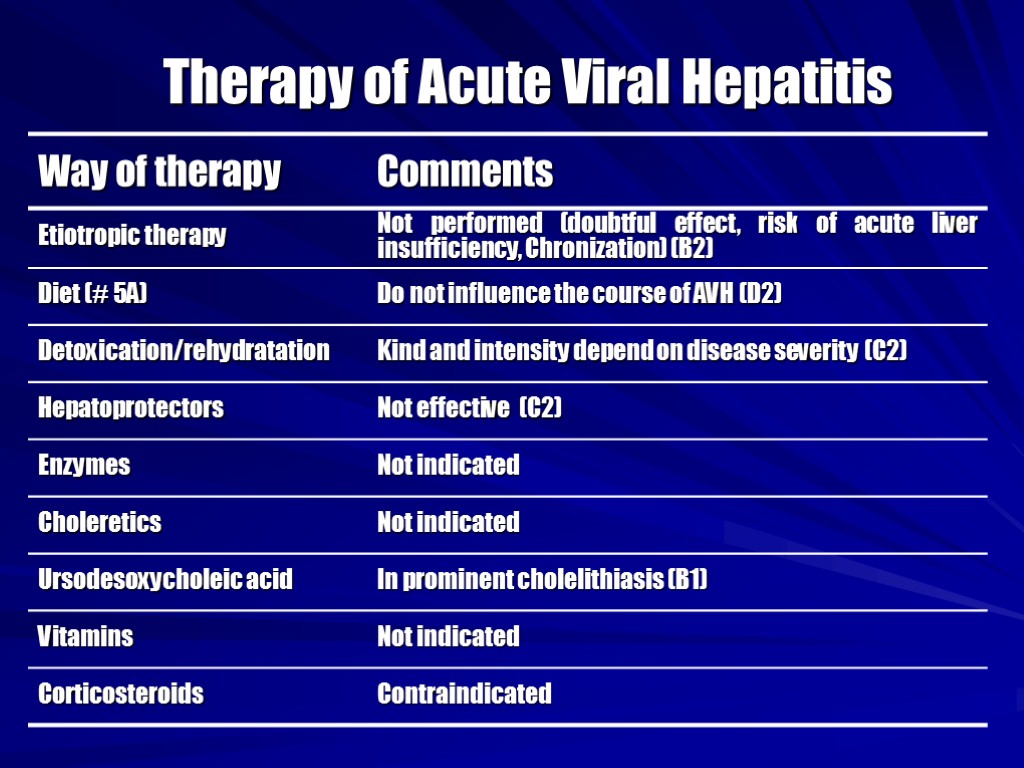 Therapy of Acute Viral Hepatitis

| Way of therapy | Comments |
|---|---|
| Etiotropic therapy | Not performed (doubtful effect, risk of acute liver insufficiency, Chronization) (B2) |
| Diet (# 5A) | Do not influence the course of AVH (D2) |
| Detoxication/rehydratation | Kind and intensity depend on disease severity (C2) |
| Hepatoprotectors | Not effective (C2) |
| Enzymes | Not indicated |
| Choleretics | Not indicated |
| Ursodesoxycholeic acid | In prominent cholelithiasis (B1) |
| Vitamins | Not indicated |
| Corticosteroids | Contraindicated |